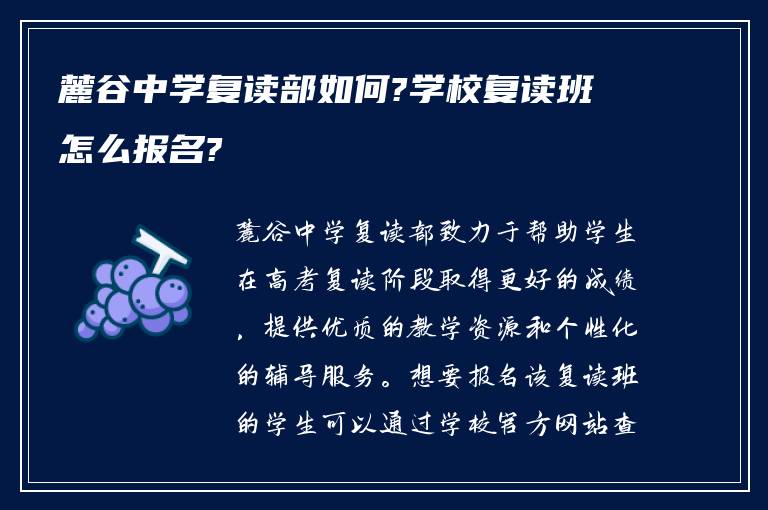 麓谷中学复读部如何?学校复读班怎么报名?

麓谷中学复读部致力于帮助学生在高考复读阶段取得更好的成绩，提供优质的教学资源和个性化的辅导服务。想要报名该复读班的学生可以通过学校官方网站查